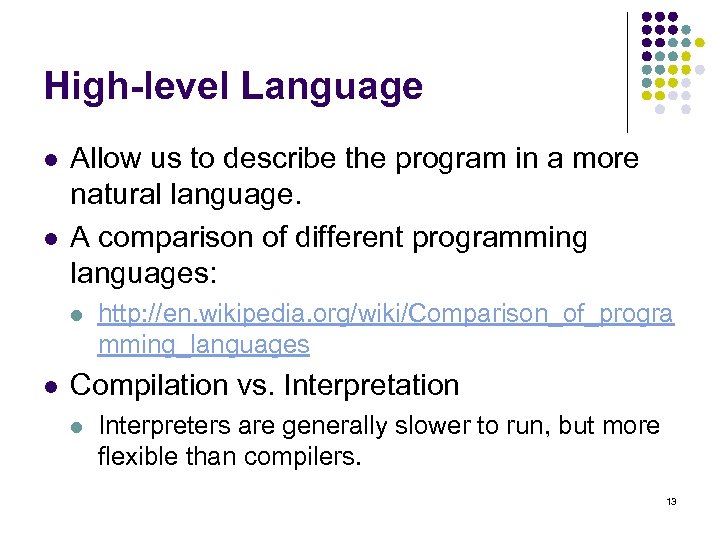 High-level Language

- Allow us to describe the program in a more natural language.
- A comparison of different programming languages:
  - http://en.wikipedia.org/wiki/Comparison_of_programming_languages
- Compilation vs. Interpretation
  - Interpreters are generally slower to run, but more flexible than compilers.

13